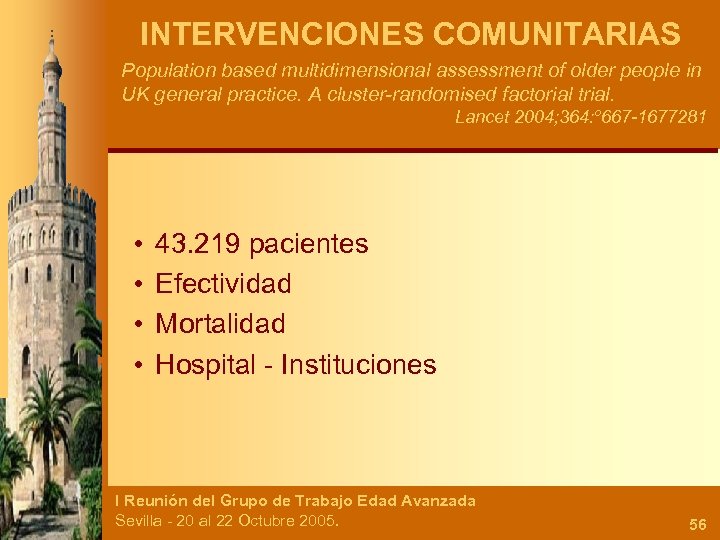 INTERVENCIONES COMUNITARIAS

Population based multidimensional assessment of older people in UK general practice. A cluster-randomised factorial trial.

Lancet 2004;364:°667-1677281

• 43.219 pacientes
• Efectividad
• Mortalidad
• Hospital - Instituciones

I Reunión del Grupo de Trabajo Edad Avanzada
Sevilla - 20 al 22 Octubre 2005.

56